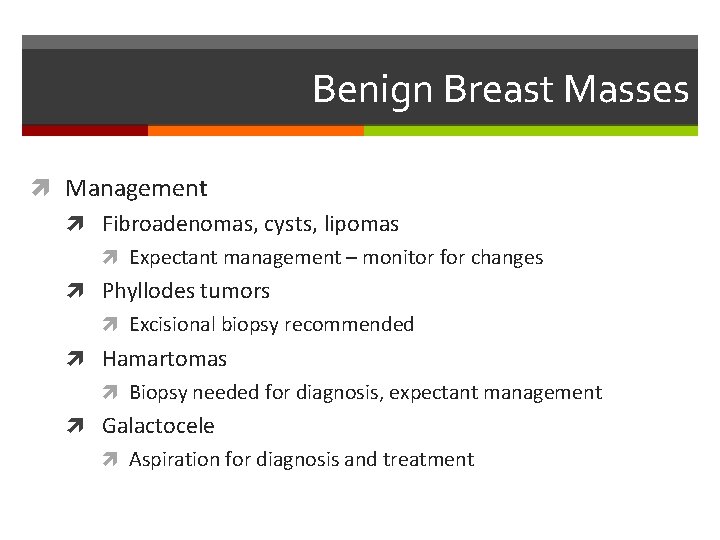 Benign Breast Masses

Management
Fibroadenomas, cysts, lipomas
Expectant management – monitor for changes
Phyllodes tumors
Excisional biopsy recommended
Hamartomas
Biopsy needed for diagnosis, expectant management
Galactocele
Aspiration for diagnosis and treatment